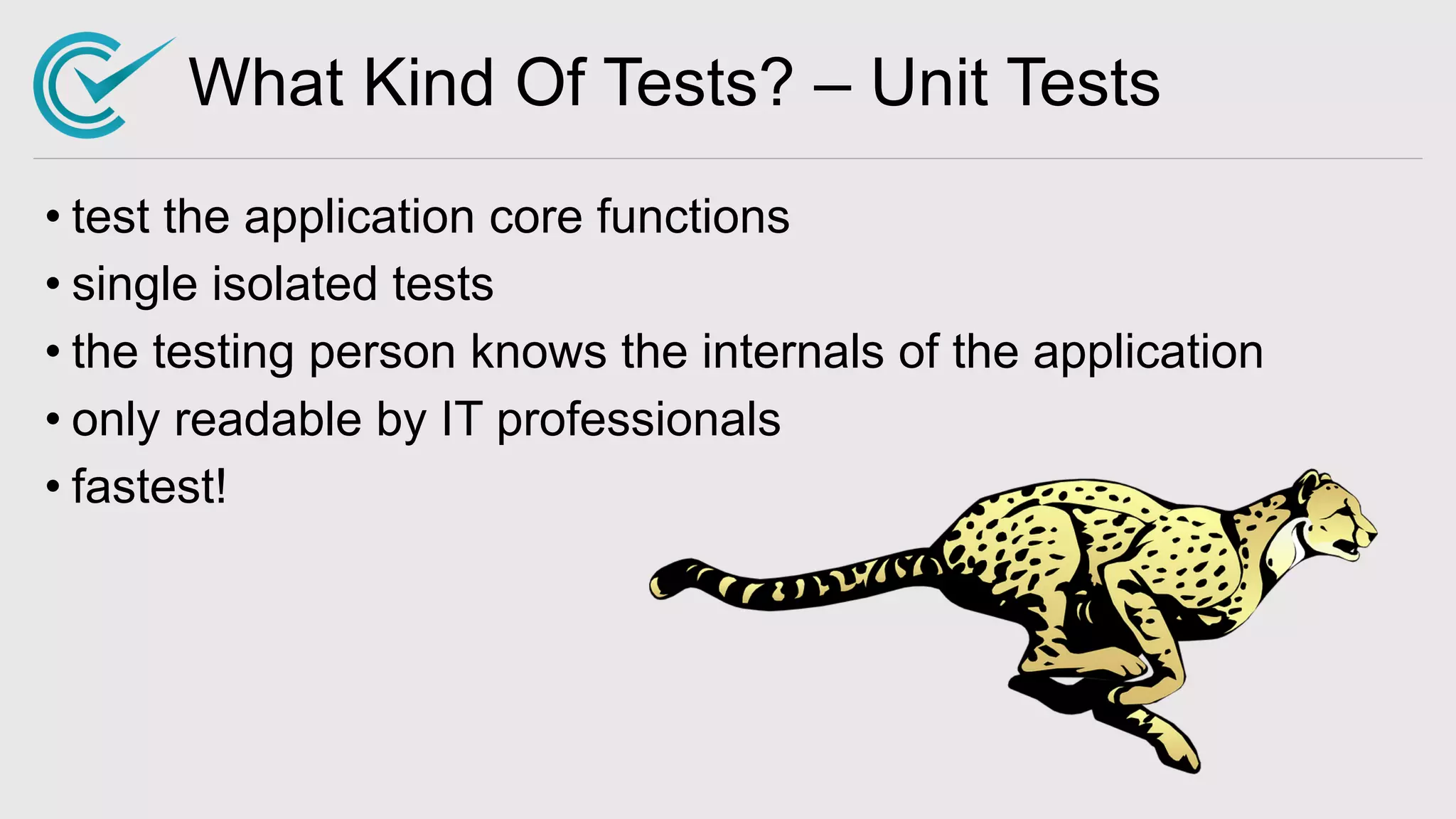 What Kind Of Tests? – Unit Tests

• test the application core functions
• single isolated tests
• the testing person knows the internals of the application
• only readable by IT professionals
• fastest!